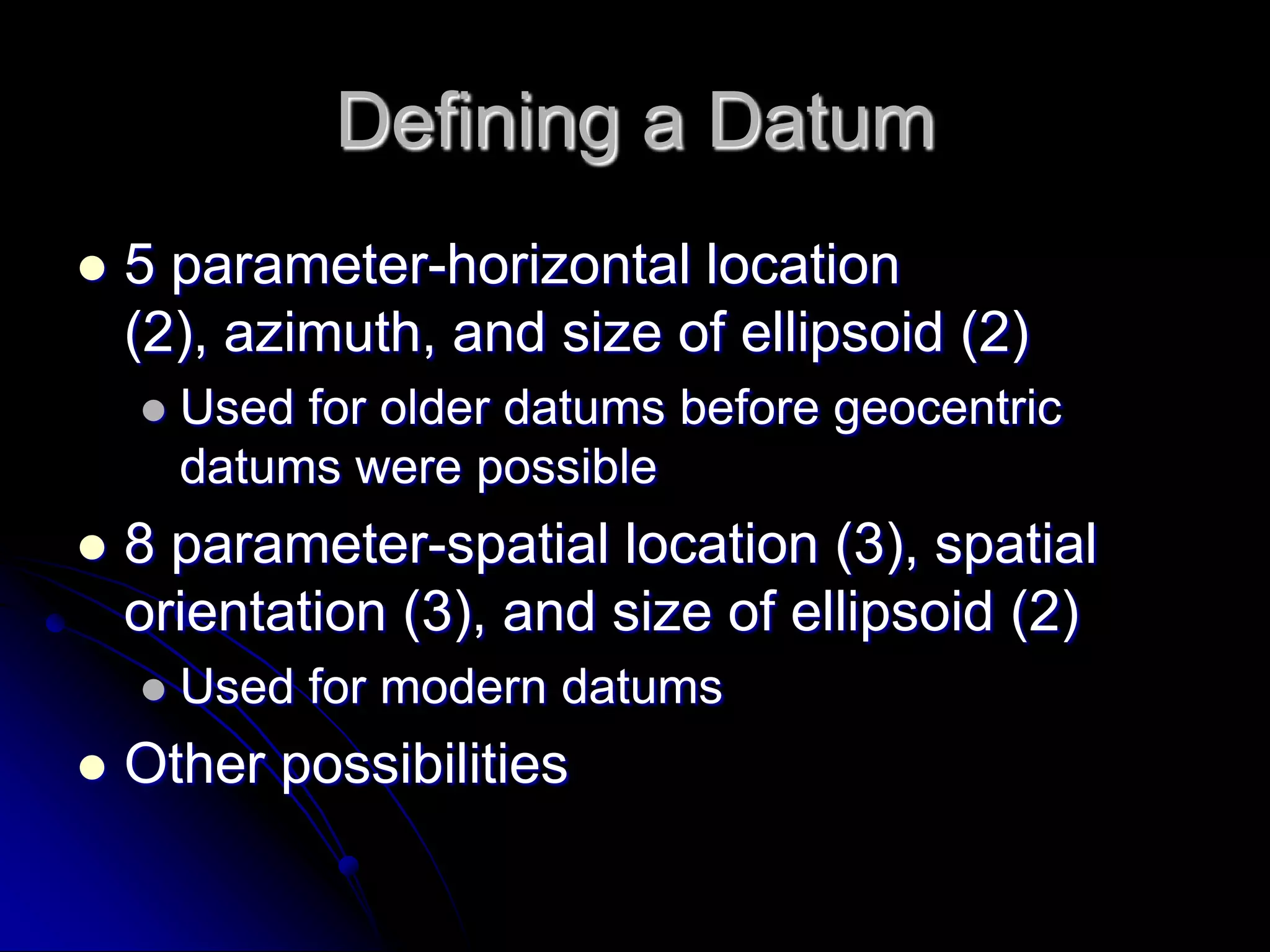 Defining a Datum

- 5 parameter-horizontal location (2), azimuth, and size of ellipsoid (2)
  - Used for older datums before geocentric datums were possible
- 8 parameter-spatial location (3), spatial orientation (3), and size of ellipsoid (2)
  - Used for modern datums
- Other possibilities